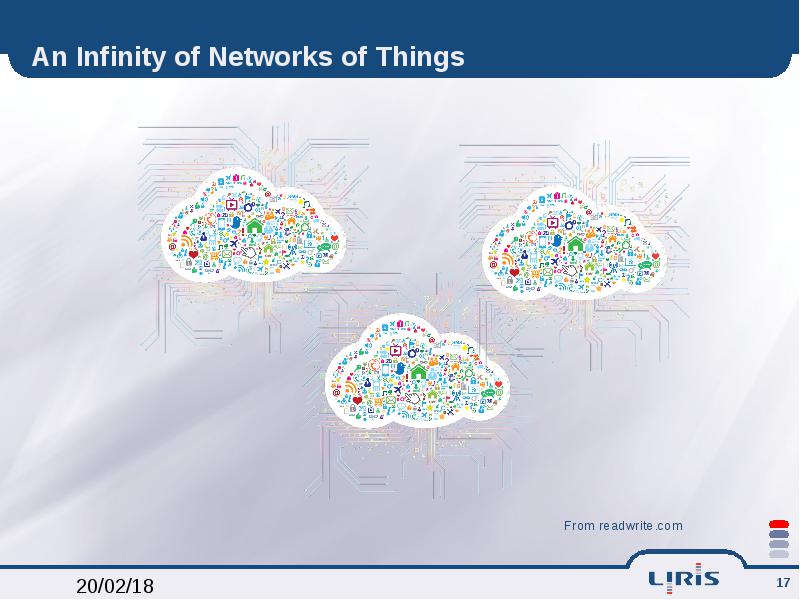 An Infinity of Networks of Things

From readwrite.com

20/02/18

LIRIS

17